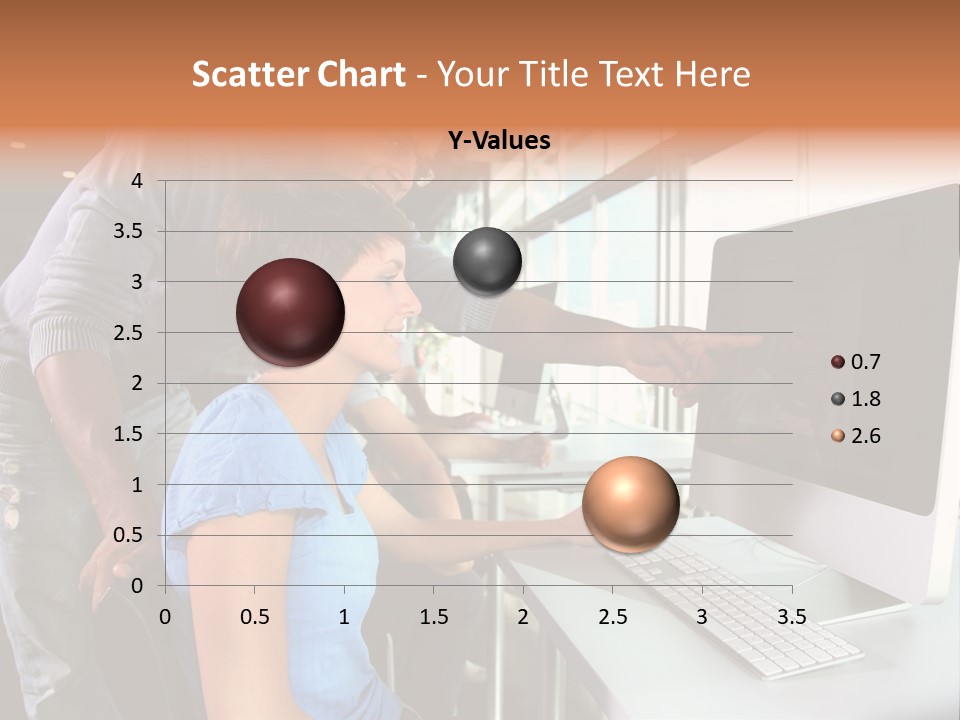 Scatter Chart - Your Title Text Here

Y-Values

4
3.5
3
2.5
2
1.5
1
0.5
0

0 0.5 1 1.5 2 2.5 3 3.5

0.7
1.8
2.6